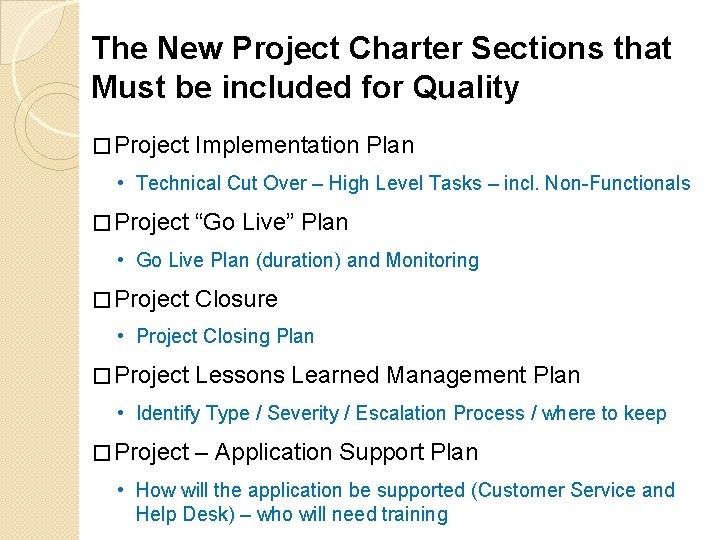 The New Project Charter Sections that Must be included for Quality

□ Project Implementation Plan

• Technical Cut Over – High Level Tasks – incl. Non-Functionals

□ Project “Go Live” Plan

• Go Live Plan (duration) and Monitoring

□ Project Closure

• Project Closing Plan

□ Project Lessons Learned Management Plan

• Identify Type / Severity / Escalation Process / where to keep

□ Project – Application Support Plan

• How will the application be supported (Customer Service and Help Desk) – who will need training